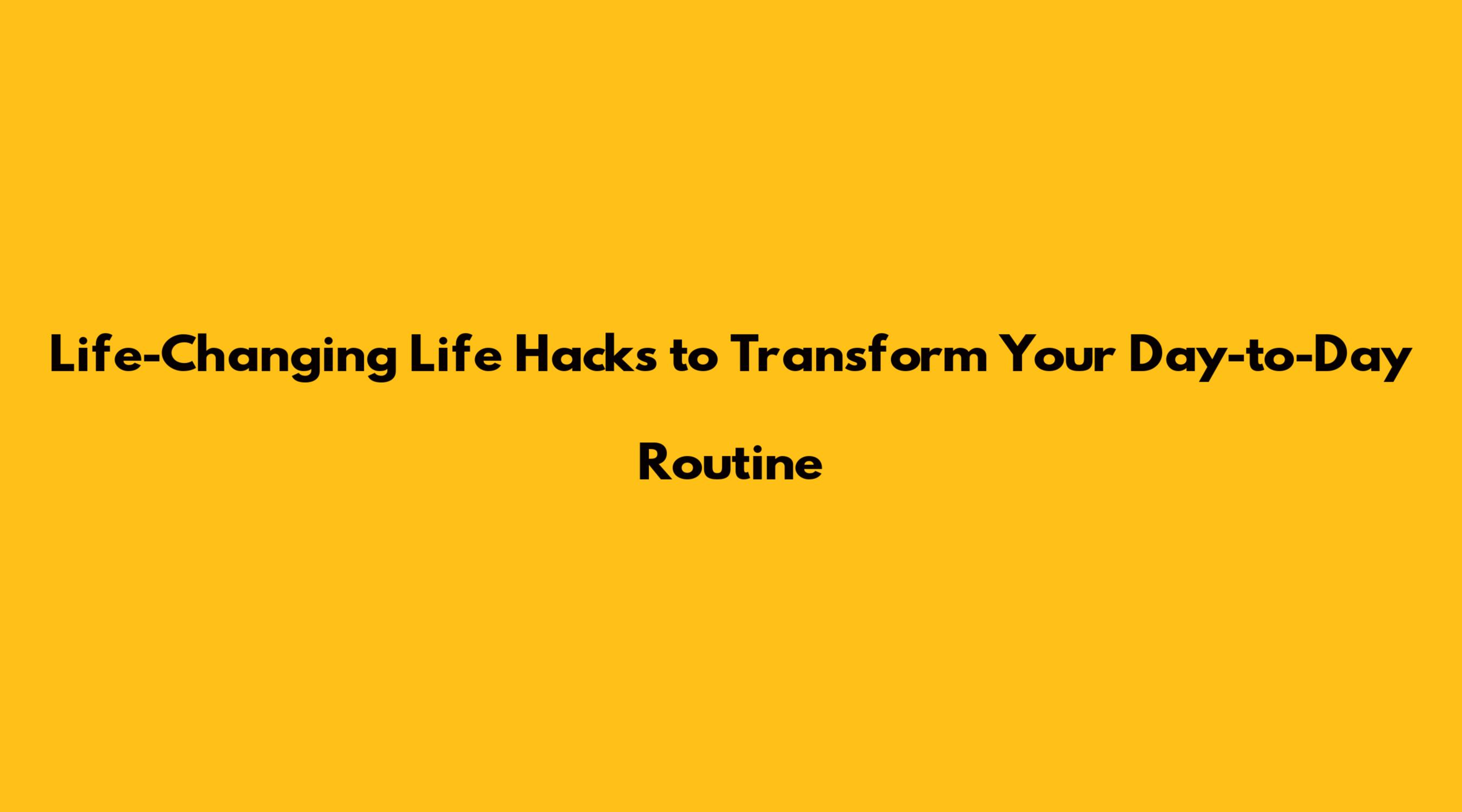 Life-Changing Life Hacks to Transform Your Day-to-Day Routine